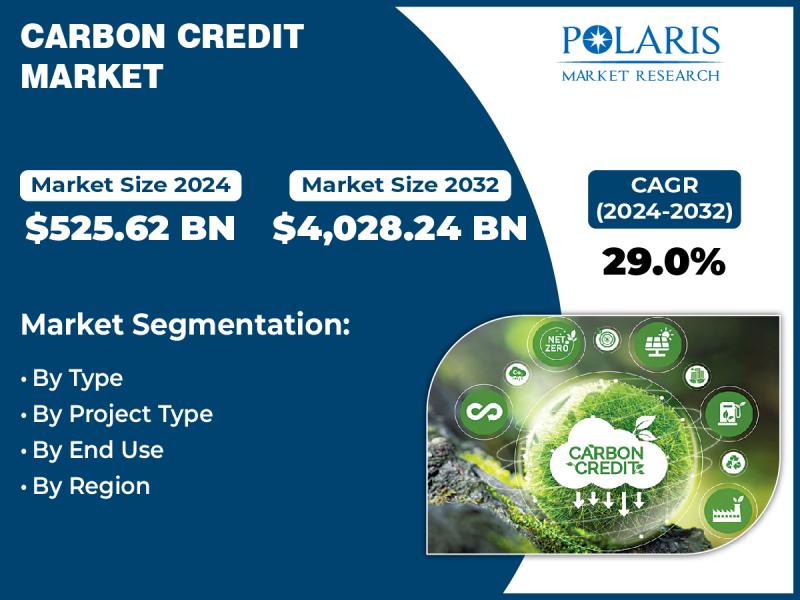 CARBON CREDIT MARKET

POLARIS
MARKET RESEARCH

Market Size 2024
$525.62 BN

Market Size 2032
$4,028.24 BN

CAGR (2024-2032)
29.0%

Market Segmentation:

• By Type
• By Project Type
• By End Use
• By Region

NET ZERO

CARBON CREDIT